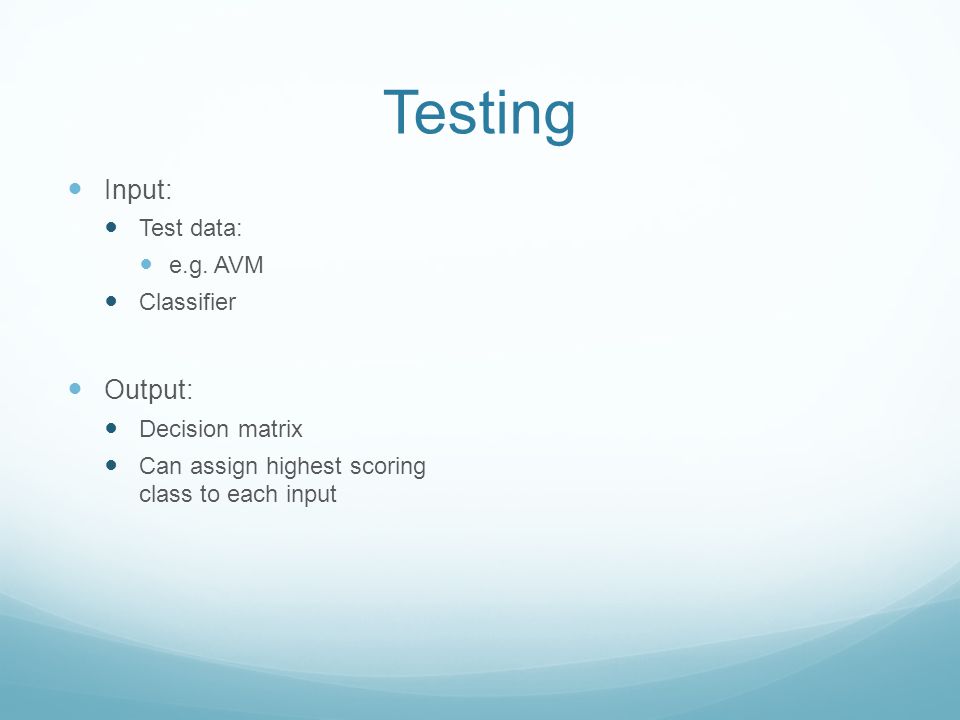 Testing

- Input:
  - Test data:
    - e.g. AVM
  - Classifier

- Output:
  - Decision matrix
  - Can assign highest scoring class to each input